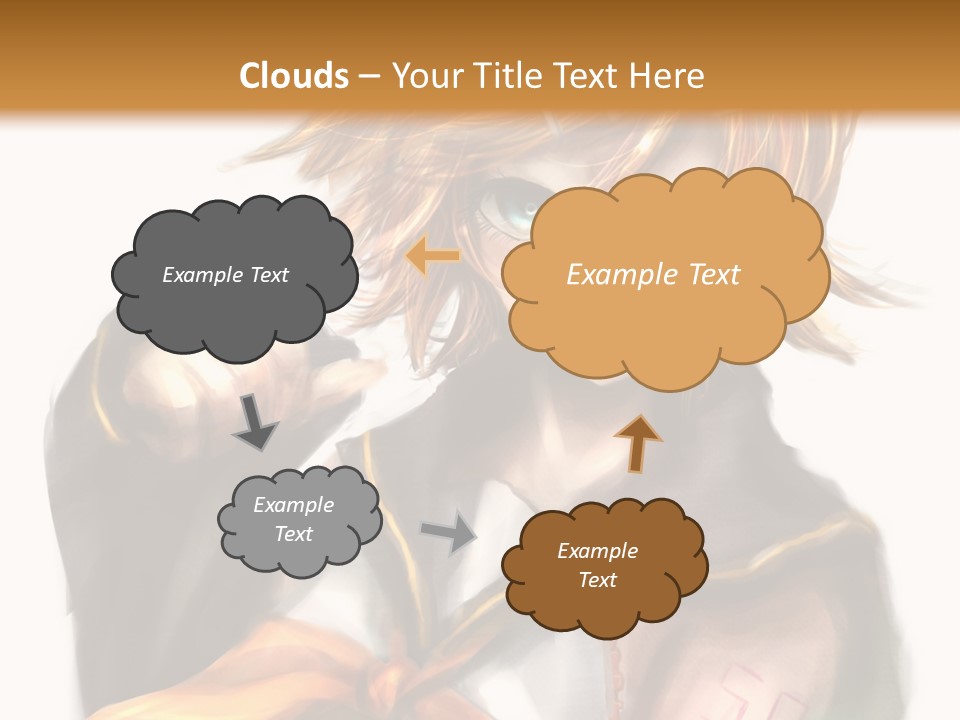 Clouds – Your Title Text Here

Example Text

Example Text

Example Text

Example Text